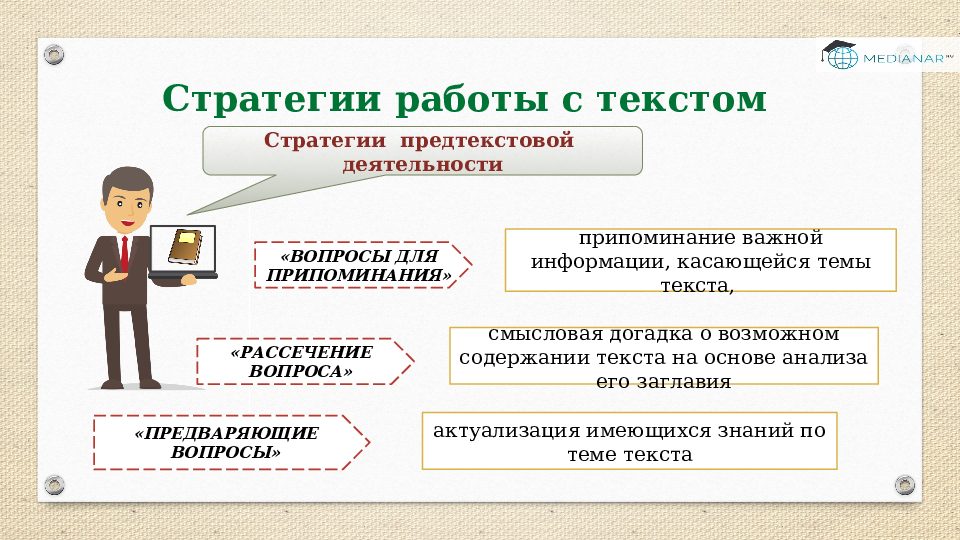 MEDIANAR

Стратегии работы с текстом

Стратегии предтекстовой деятельности

«ВОПРОСЫ ДЛЯ ПРИПОМИНАНИЯ»

припоминание важной информации, касающейся темы текста,

«РАССЕЧЕНИЕ ВОПРОСА»

смысловая догадка о возможном содержании текста на основе анализа его заглавия

«ПРЕДВАРЯЮЩИЕ ВОПРОСЫ»

актуализация имеющихся знаний по теме текста